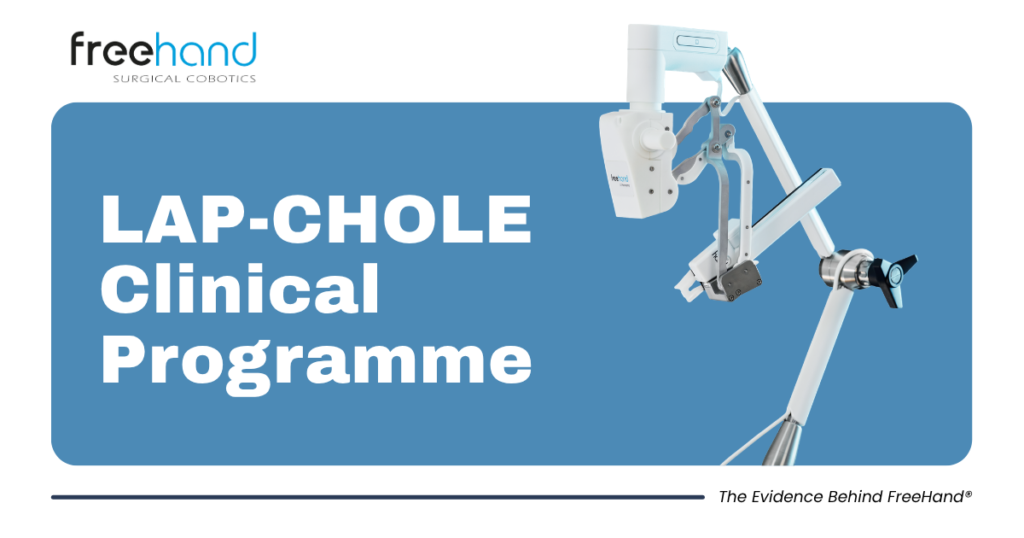 freehand
SURGICAL COBOTICS

LAP-CHOLE Clinical Programme

freehand

The Evidence Behind FreeHand®